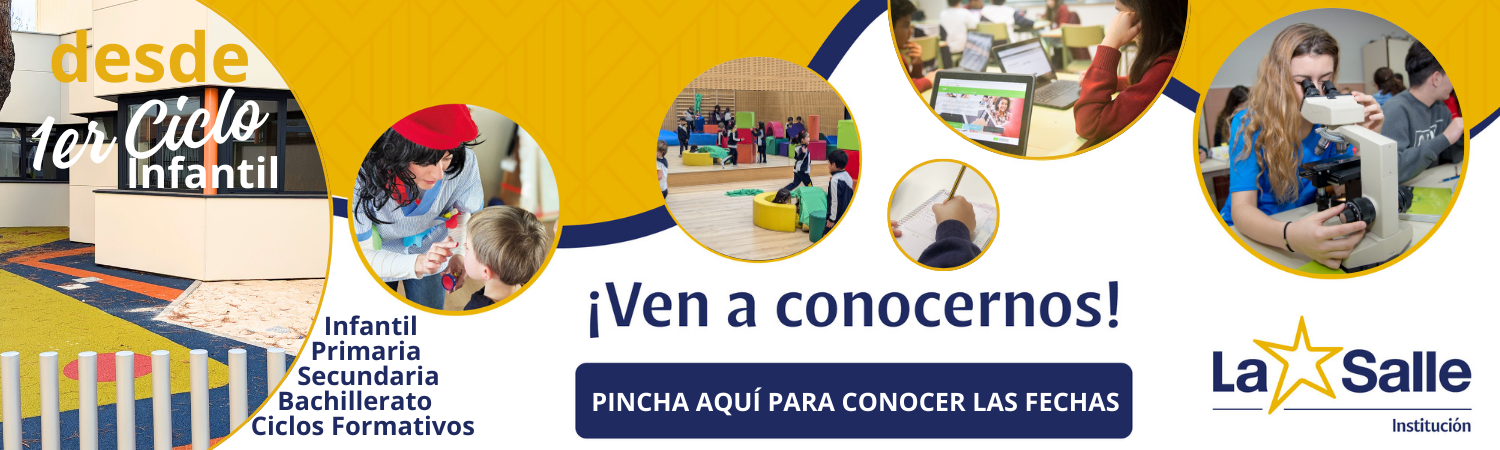 desde
1er Ciclo
Infantil

Infantil
Primaria
Secundaria
Bachillerato
Ciclos Formativos

¡Ven a conocernos!

PINCHA AQUÍ PARA CONOCER LAS FECHAS

La Salle
Institución